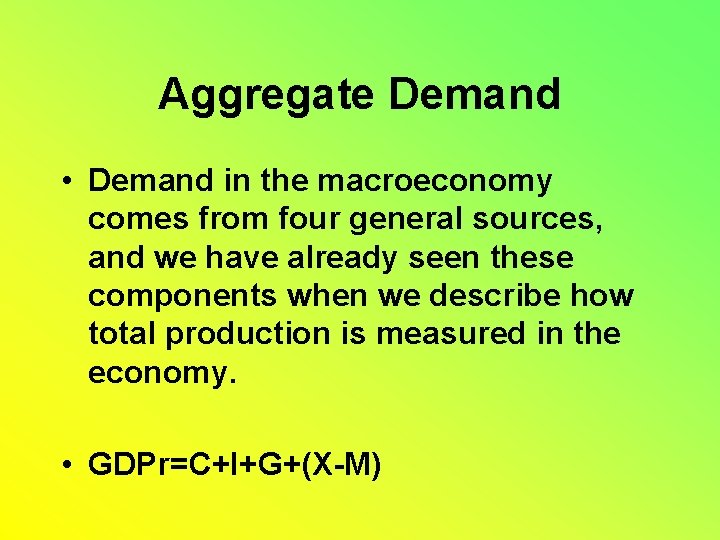 Aggregate Demand

• Demand in the macroeconomy comes from four general sources, and we have already seen these components when we describe how total production is measured in the economy.

• GDPr=C+I+G+(X-M)